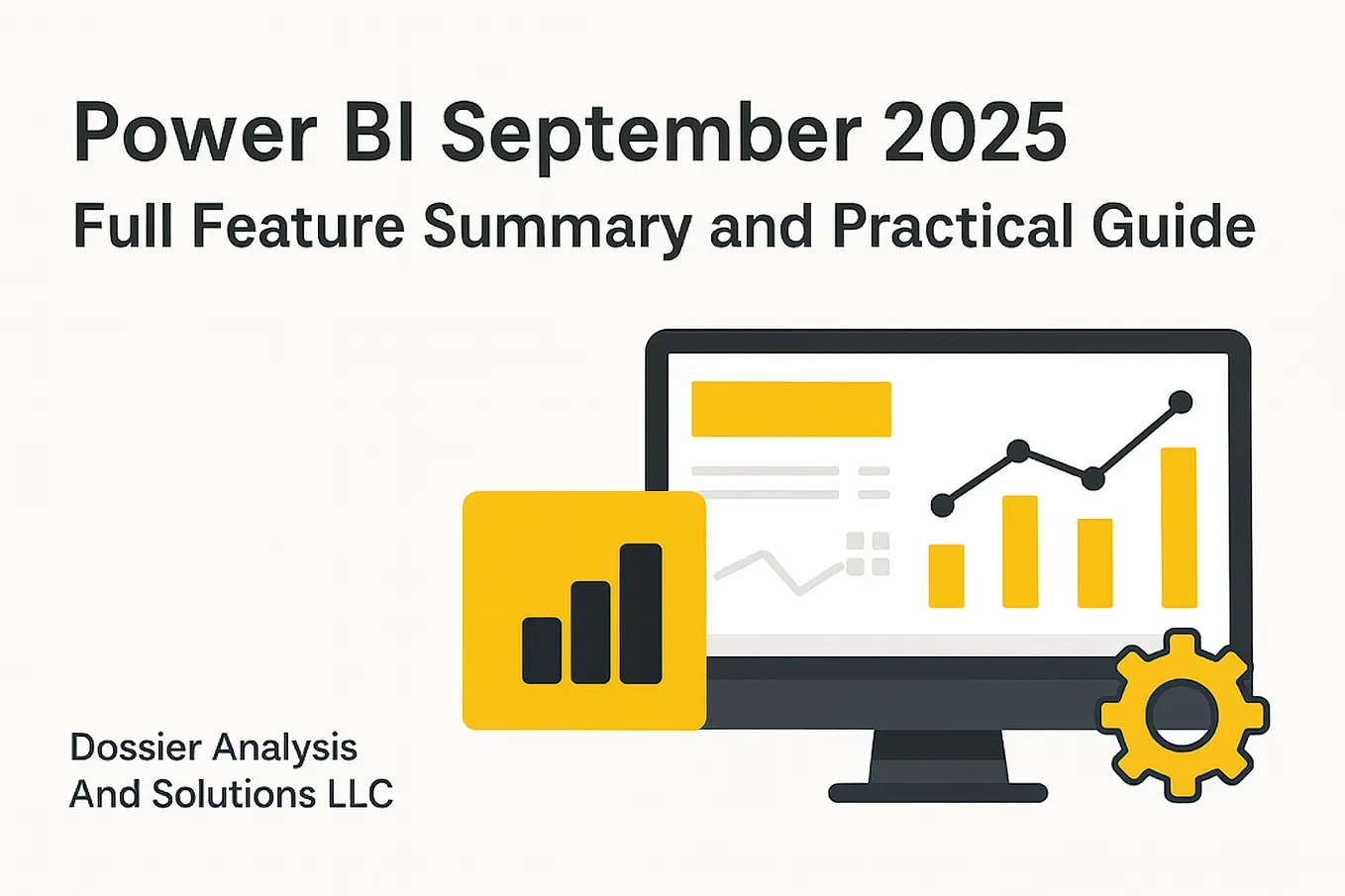 Power BI September 2025
Full Feature Summary and Practical Guide

Dossier Analysis
And Solutions LLC